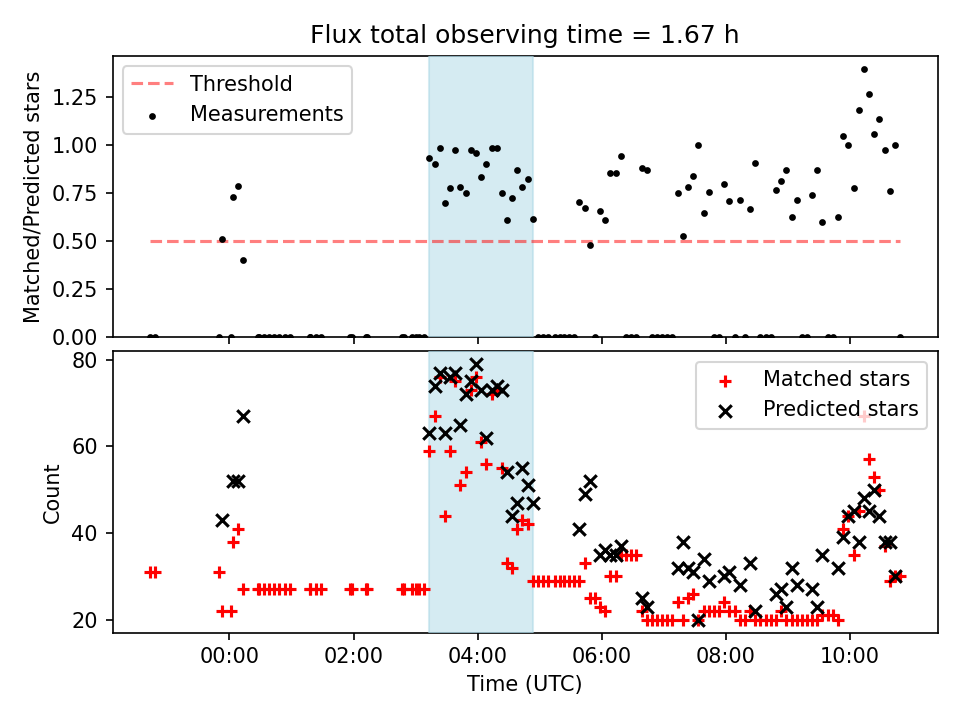 Flux total observing time = 1.67 h

Threshold
Measurements

Matched/Predicted stars
1.25
1.00
0.75
0.50
0.25
0.00

Matched stars
Predicted stars

Count
80
60
40
20

00:00
02:00
04:00
06:00
08:00
10:00
Time (UTC)